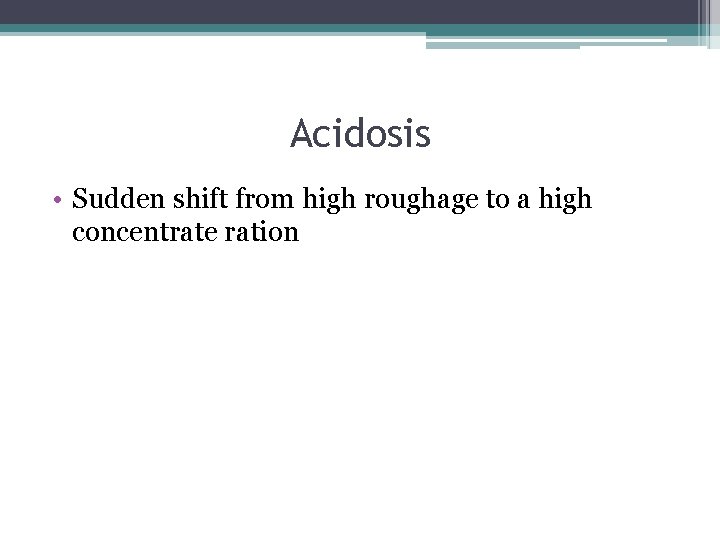 Acidosis

• Sudden shift from high roughage to a high concentrate ration